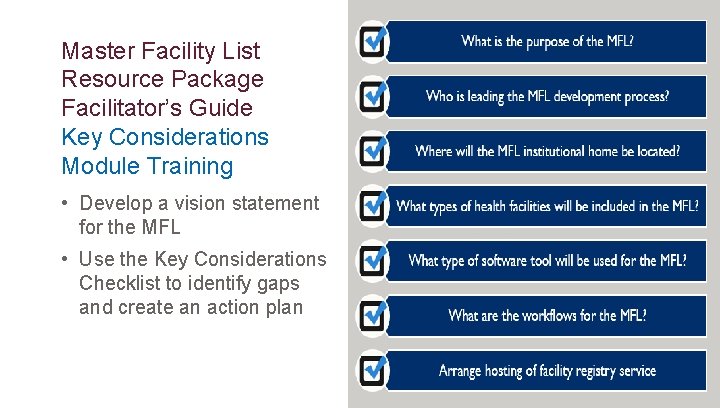 Master Facility List Resource Package Facilitator's Guide
Key Considerations Module Training

• Develop a vision statement for the MFL
• Use the Key Considerations Checklist to identify gaps and create an action plan

What is the purpose of the MFL?

Who is leading the MFL development process?

Where will the MFL institutional home be located?

What types of health facilities will be included in the MFL?

What type of software tool will be used for the MFL?

What are the workflows for the MFL?

Arrange hosting of facility registry service